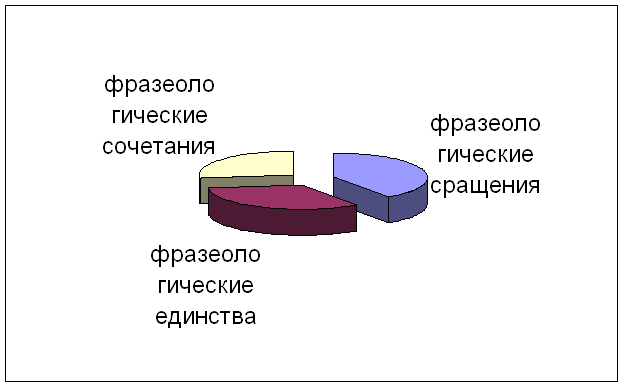 фразеоло гические сочетания

фразеоло гические сращения

фразеоло гические единства